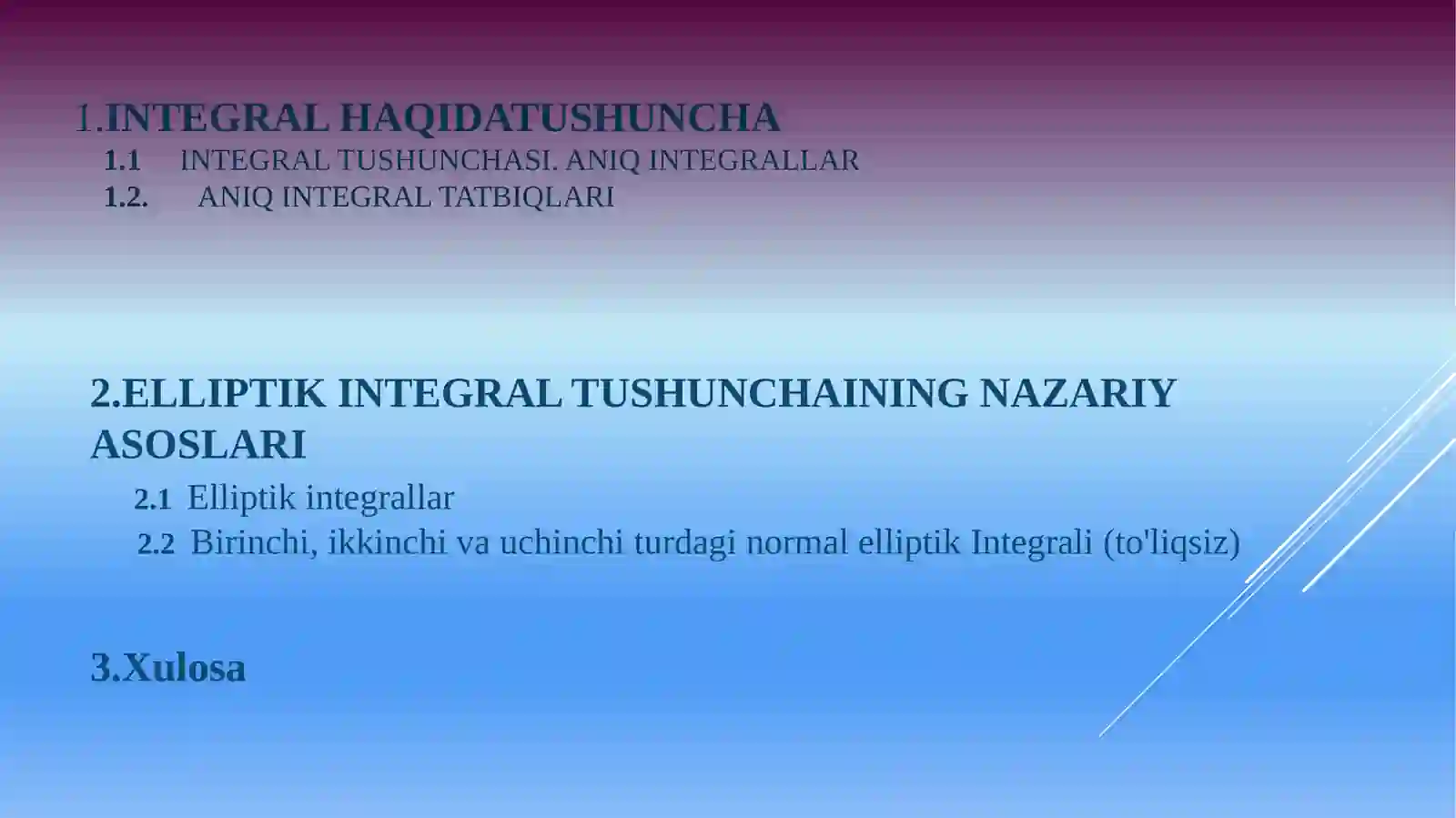 1.INTEGRAL HAQIDATUSHUNCHA
1.1 INTEGRAL TUSHUNCHASI. ANIQ INTEGRALLAR
1.2. ANIQ INTEGRAL TATBIQLARI

2.ELLIPTIK INTEGRAL TUSHUNCHAINING NAZARIY ASOSLARI
2.1 Elliptik integrallar
2.2 Birinchi, ikkinchi va uchinchi turdagi normal elliptik Integrali (to'liqsiz)

3.Xulosa